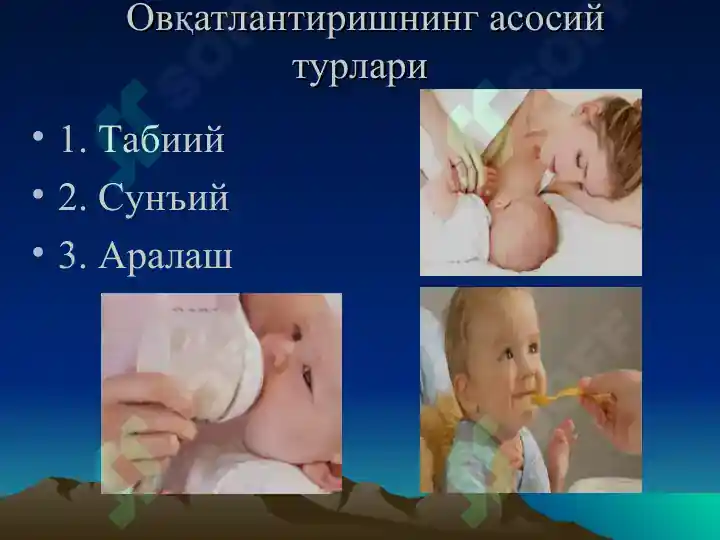 Овқатлантиришнинг асосий турлари

• 1. Табиий
• 2. Сунъий
• 3. Аралаш